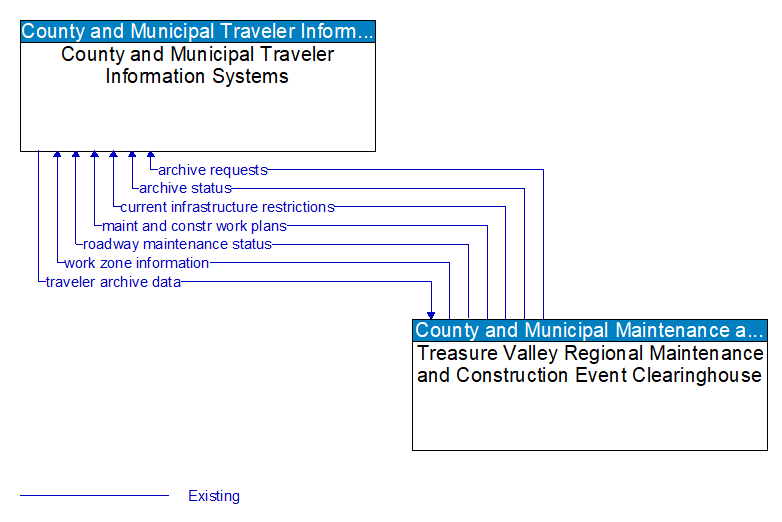 County and Municipal Traveler Inform...
County and Municipal Traveler Information Systems

archive requests
archive status
current infrastructure restrictions
maint and constr work plans
roadway maintenance status
work zone information
traveler archive data

County and Municipal Maintenance a...
Treasure Valley Regional Maintenance and Construction Event Clearinghouse

Existing